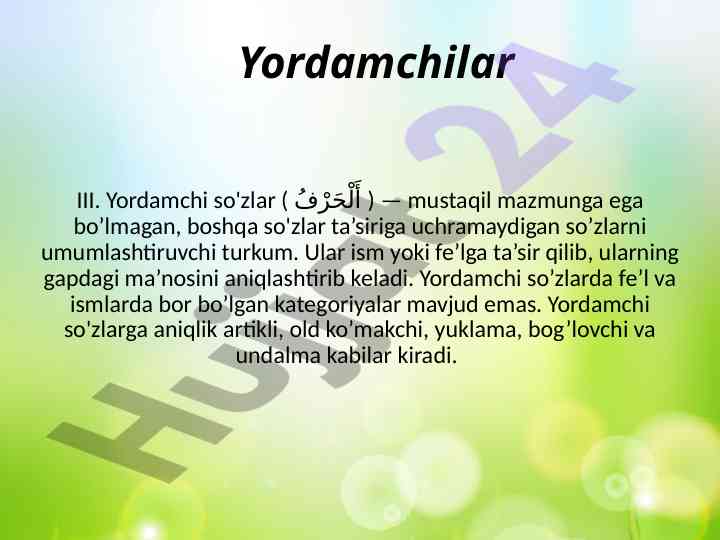 Yordamchilar

III. Yordamchi so'zlar ( أَلْحَرْفُ ) — mustaqil mazmunga ega bo’lmagan, boshqa so'zlar ta’siriga uchramaydigan so’zlarni umumlashtiruvchi turkum. Ular ism yoki fe’lga ta’sir qilib, ularning gapdagi ma’nosini aniqlashtirib keladi. Yordamchi so’zlarda fe’l va ismlarda bor bo’lgan kategoriyalar mavjud emas. Yordamchi so'zlarga aniqlik artikli, old ko’makchi, yuklama, bog’lovchi va undalma kabilar kiradi.

Hujjat24